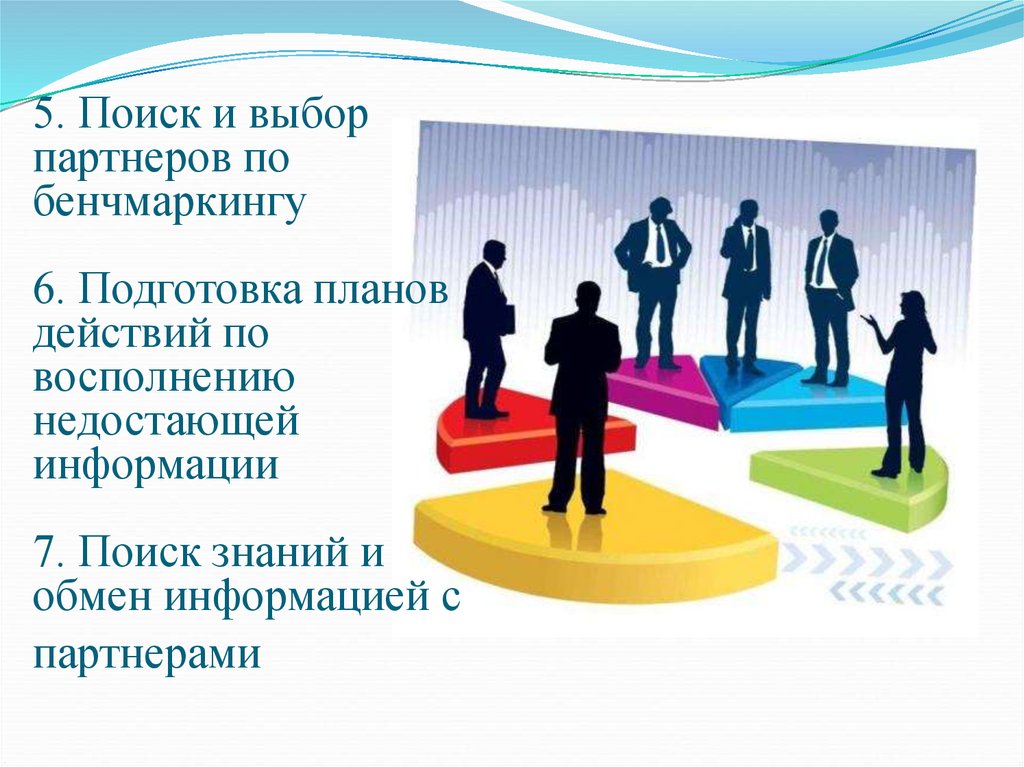 5. Поиск и выбор партнеров по бенчмаркингу

6. Подготовка планов действий по восполнению недостающей информации

7. Поиск знаний и обмен информацией с партнерами